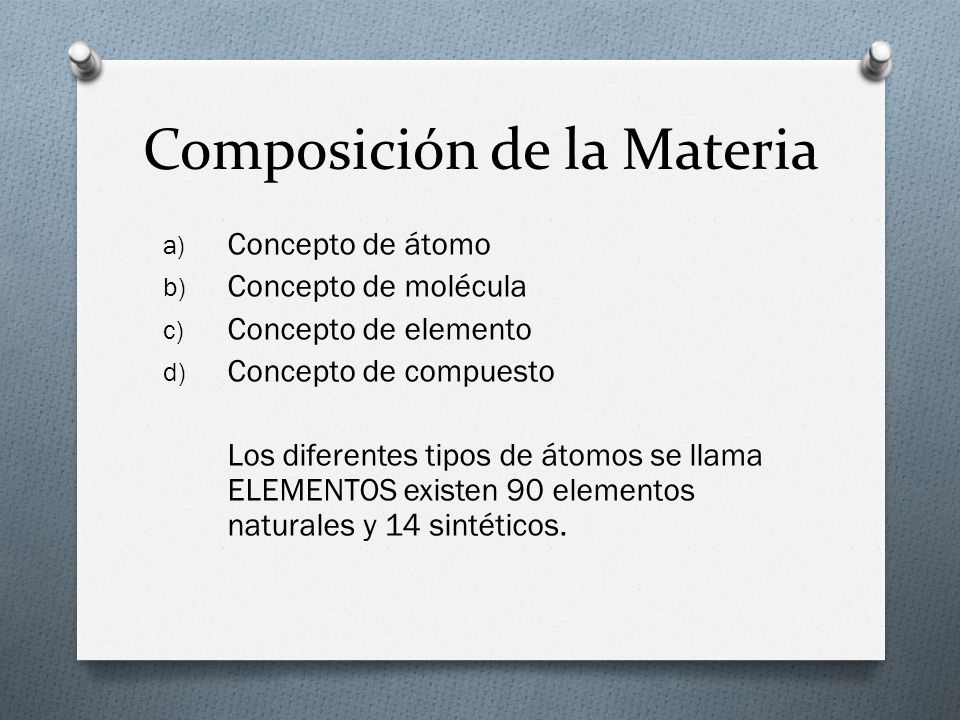 Composición de la Materia

a) Concepto de átomo
b) Concepto de molécula
c) Concepto de elemento
d) Concepto de compuesto

Los diferentes tipos de átomos se llama ELEMENTOS existen 90 elementos naturales y 14 sintéticos.